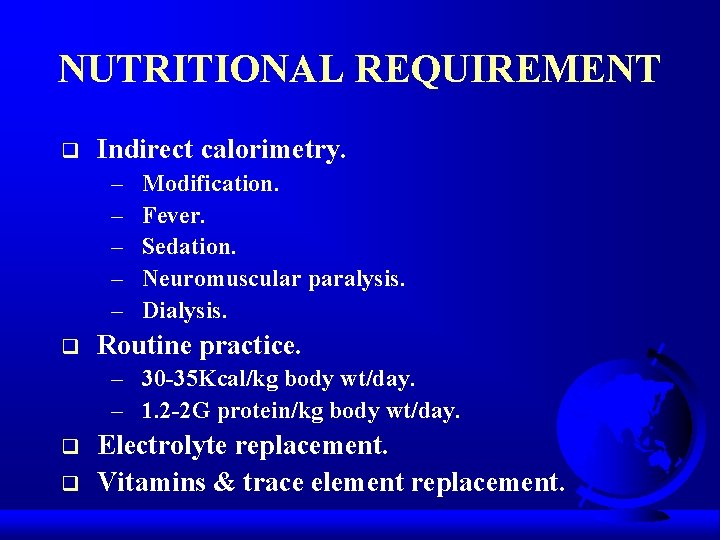 NUTRITIONAL REQUIREMENT

❑ Indirect calorimetry.
– Modification.
– Fever.
– Sedation.
– Neuromuscular paralysis.
– Dialysis.

❑ Routine practice.
– 30-35Kcal/kg body wt/day.
– 1.2-2G protein/kg body wt/day.

❑ Electrolyte replacement.

❑ Vitamins & trace element replacement.